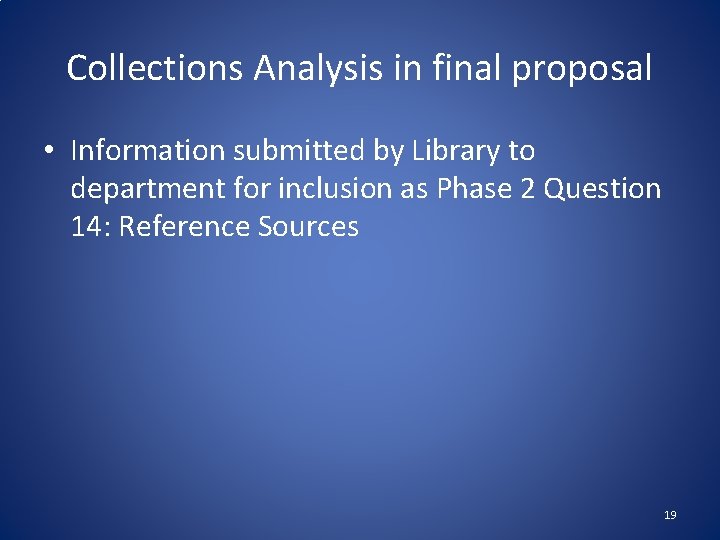 Collections Analysis in final proposal

• Information submitted by Library to department for inclusion as Phase 2 Question 14: Reference Sources

19